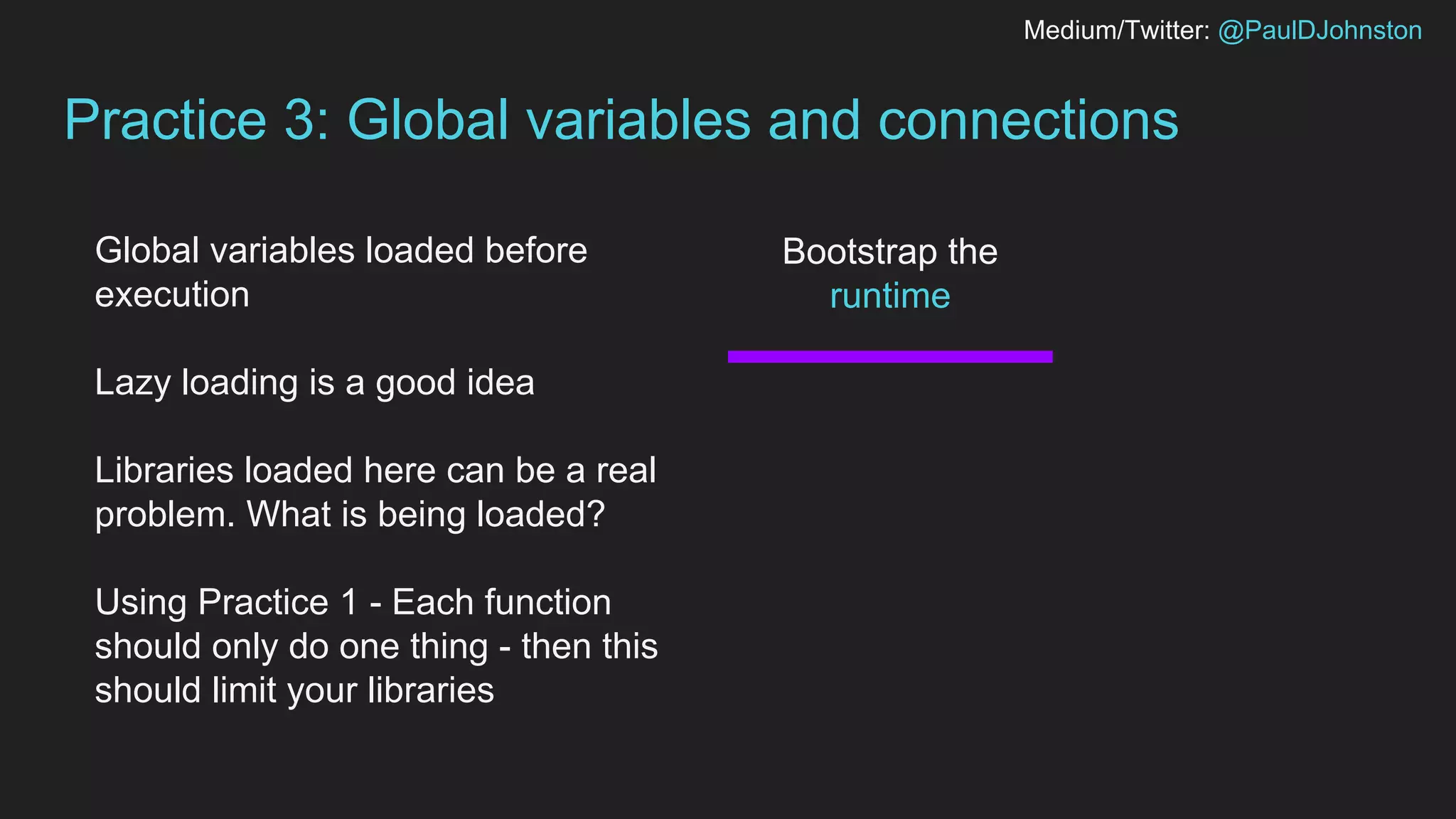 Medium/Twitter: @PaulDJohnston

Practice 3: Global variables and connections

Global variables loaded before execution

Lazy loading is a good idea

Libraries loaded here can be a real problem. What is being loaded?

Using Practice 1 - Each function should only do one thing - then this should limit your libraries

Bootstrap the runtime